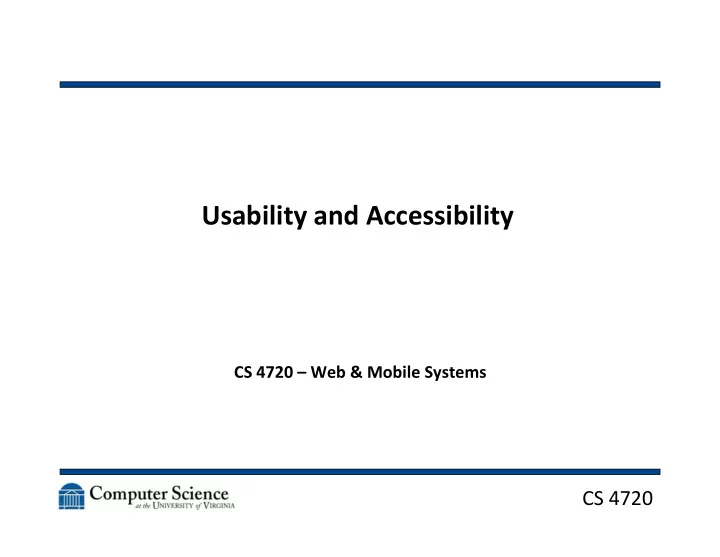 Usability and Accessibility

CS 4720 – Web & Mobile Systems

Computer Science at the UNIVERSITY of VIRGINIA

CS 4720